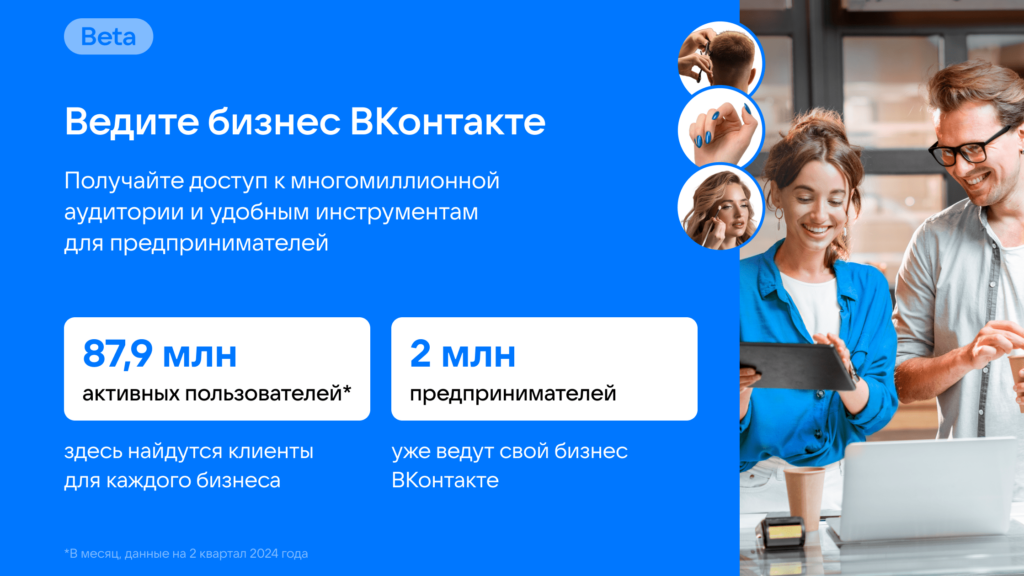 Beta

Ведите бизнес ВКонтакте

Получайте доступ к многомиллионной аудитории и удобным инструментам для предпринимателей

87,9 млн
активных пользователей*

здесь найдутся клиенты для каждого бизнеса

2 млн
предпринимателей

уже ведут свой бизнес ВКонтакте

*В месяц, данные на 2 квартал 2024 года